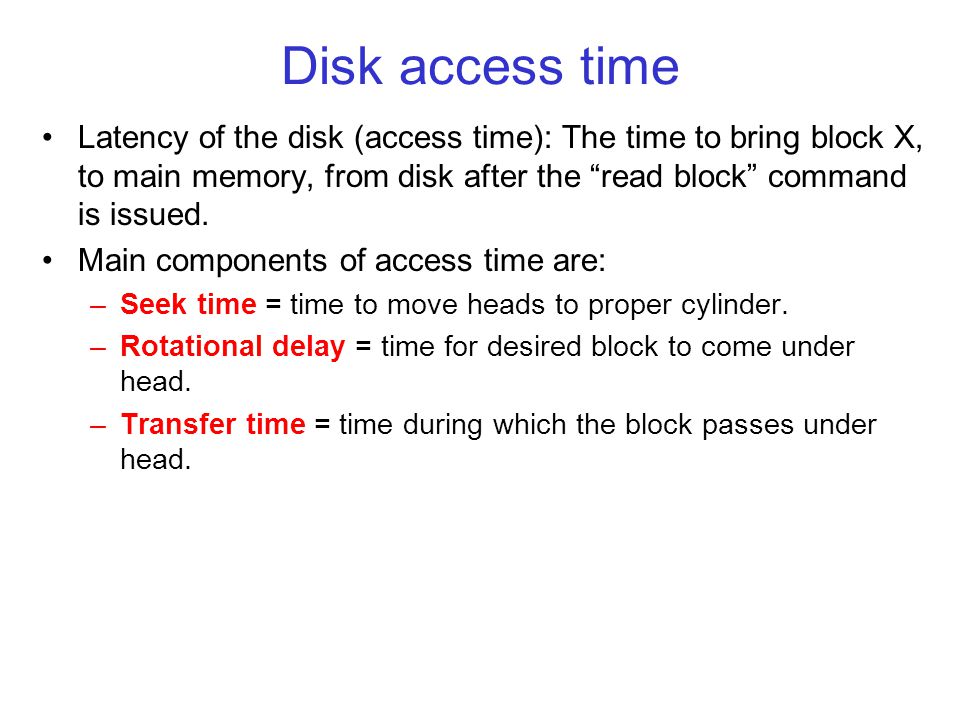 Disk access time

• Latency of the disk (access time): The time to bring block X, to main memory, from disk after the “read block” command is issued.

• Main components of access time are:

– Seek time = time to move heads to proper cylinder.

– Rotational delay = time for desired block to come under head.

– Transfer time = time during which the block passes under head.